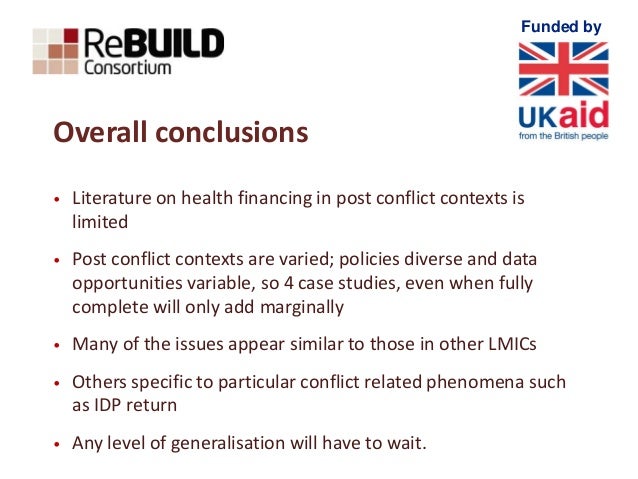 ReBUILD Consortium

Funded by

UKaid
from the British people

Overall conclusions

• Literature on health financing in post conflict contexts is limited

• Post conflict contexts are varied; policies diverse and data opportunities variable, so 4 case studies, even when fully complete will only add marginally

• Many of the issues appear similar to those in other LMICs

• Others specific to particular conflict related phenomena such as IDP return

• Any level of generalisation will have to wait.